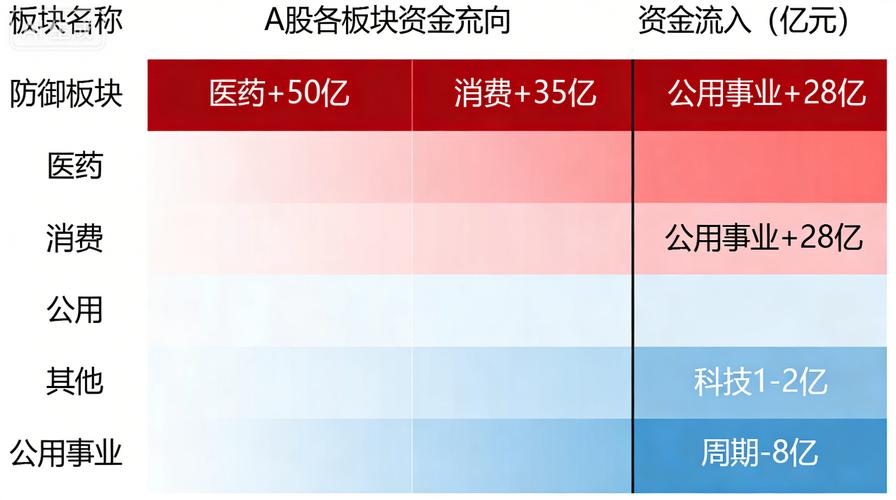 | 板块名称 | A股各板块资金充向 | | 资金流入（亿元） |
|---|---|---|---|
| 防御板块 | 医药+50亿 | 消费+35亿 | 公用事业+28亿 |
| 医药 | | | |
| 消费 | | | 公用事业+28亿 |
| 公用 | | | |
| 其他 | | | 科技1-2亿 |
| 公用事业 | | | 周期-8亿 |